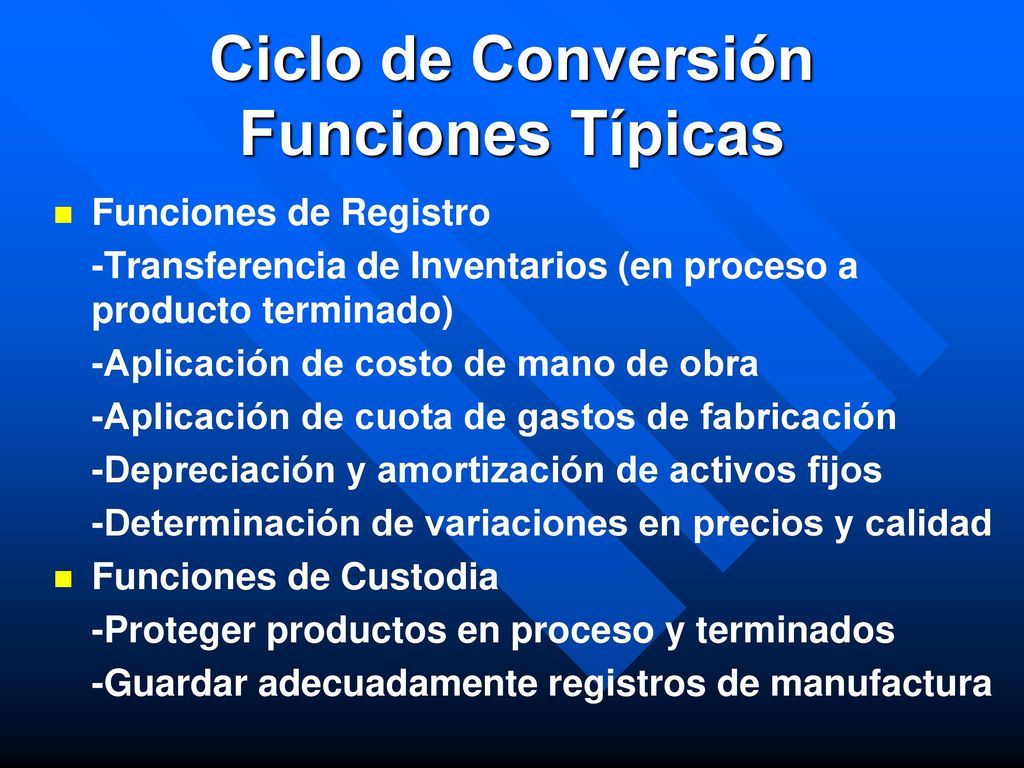 Ciclo de Conversión
Funciones Típicas

Funciones de Registro

-Transferencia de Inventarios (en proceso a producto terminado)

-Aplicación de costo de mano de obra

-Aplicación de cuota de gastos de fabricación

-Depreciación y amortización de activos fijos

-Determinación de variaciones en precios y calidad

Funciones de Custodia

-Proteger productos en proceso y terminados

-Guardar adecuadamente registros de manufactura